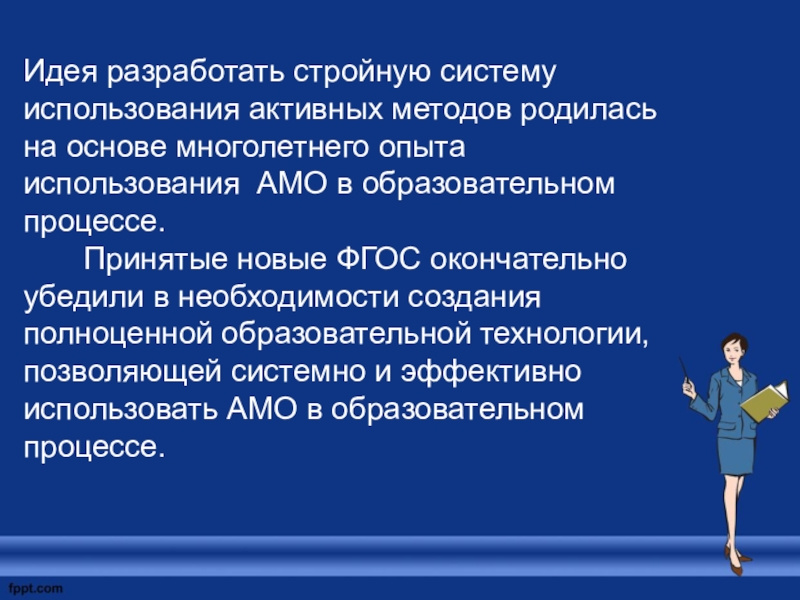 Идея разработать стройную систему использования активных методов родилась на основе многолетнего опыта использования АМО в образовательном процессе.

Принятые новые ФГОС окончательно убедили в необходимости создания полноценной образовательной технологии, позволяющей системно и эффективно использовать АМО в образовательном процессе.

fppt.com